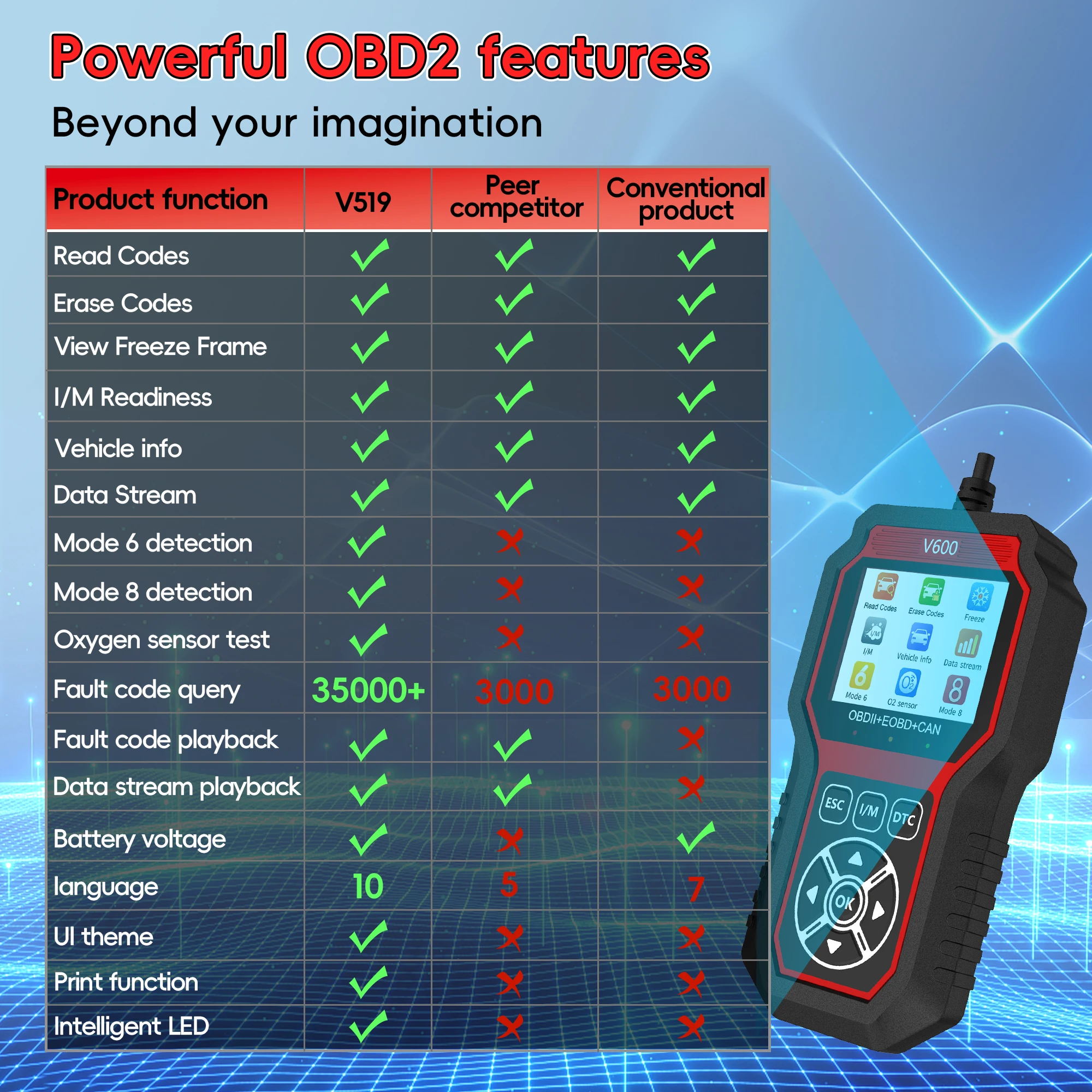 Powerful OBD2 features

Beyond your imagination

| Product function | V519 | Peer competitor | Conventional product |
|---|---|---|---|
| Read Codes | ✓ | ✓ | ✓ |
| Erase Codes | ✓ | ✓ | ✓ |
| View Freeze Frame | ✓ | ✓ | ✓ |
| I/M Readiness | ✓ | ✓ | ✓ |
| Vehicle info | ✓ | ✓ | ✓ |
| Data Stream | ✓ | ✓ | ✓ |
| Mode 6 detection | ✓ | ✗ | ✗ |
| Mode 8 detection | ✓ | ✗ | ✗ |
| Oxygen sensor test | ✓ | ✗ | ✗ |
| Fault code query | 35000+ | 3000 | 3000 |
| Fault code playback | ✓ | ✓ | ✗ |
| Data stream playback | ✓ | ✓ | ✗ |
| Battery voltage | ✓ | ✗ | ✓ |
| language | 10 | 5 | 7 |
| UI theme | ✓ | ✗ | ✗ |
| Print function | ✓ | ✗ | ✗ |
| Intelligent LED | ✓ | ✗ | ✗ |

V600
Read Codes
Erase Codes
Freeze
I/M
Vehicle info
Data stream
Mode 6
O2 sensor
Mode 8
OBDII+EOBD+CAN
ESC
I/M
DTC
OK